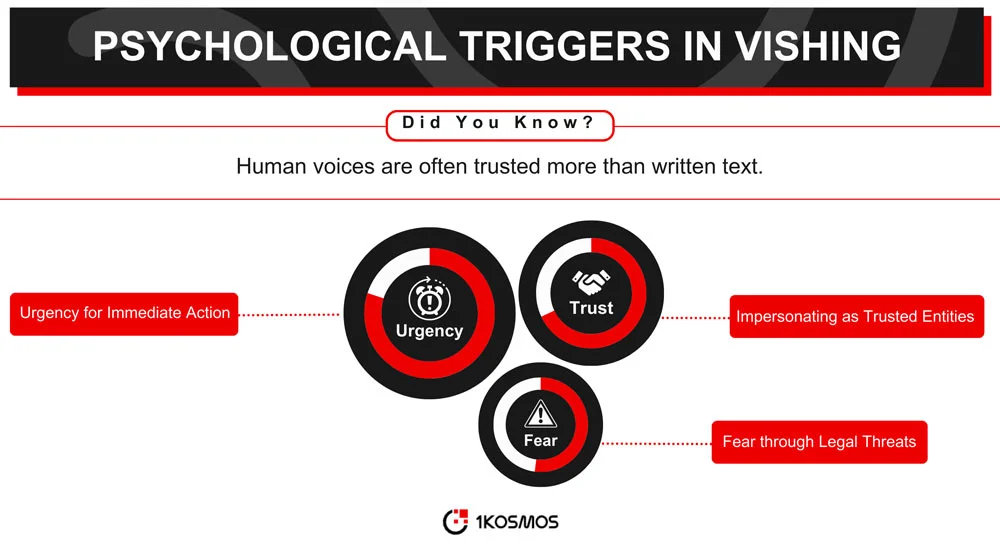 PSYCHOLOGICAL TRIGGERS IN VISHING

Did You Know?

Human voices are often trusted more than written text.

Urgency for Immediate Action

Urgency

Trust

Impersonating as Trusted Entities

Fear

Fear through Legal Threats

1KOSMOS